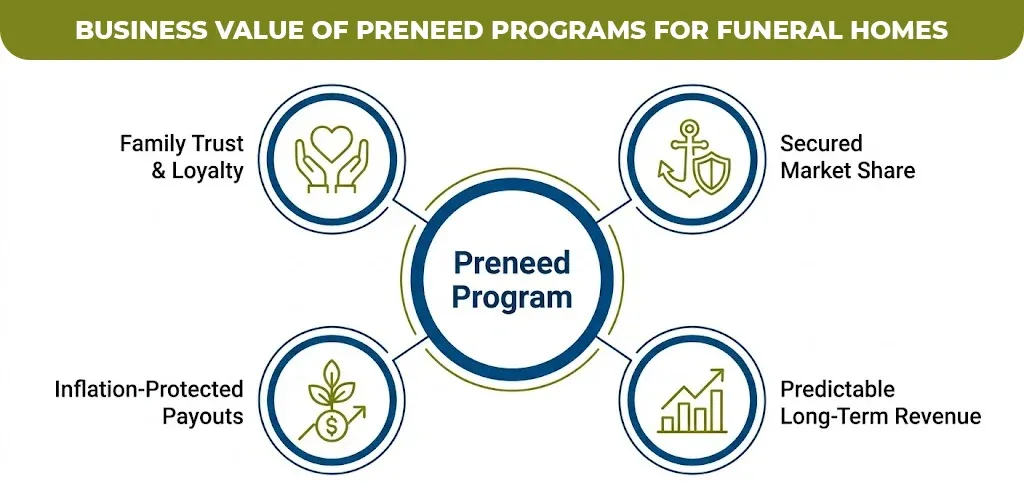 BUSINESS VALUE OF PRENEED PROGRAMS FOR FUNERAL HOMES

Family Trust & Loyalty

Secured Market Share

Preneed Program

Inflation-Protected Payouts

Predictable Long-Term Revenue